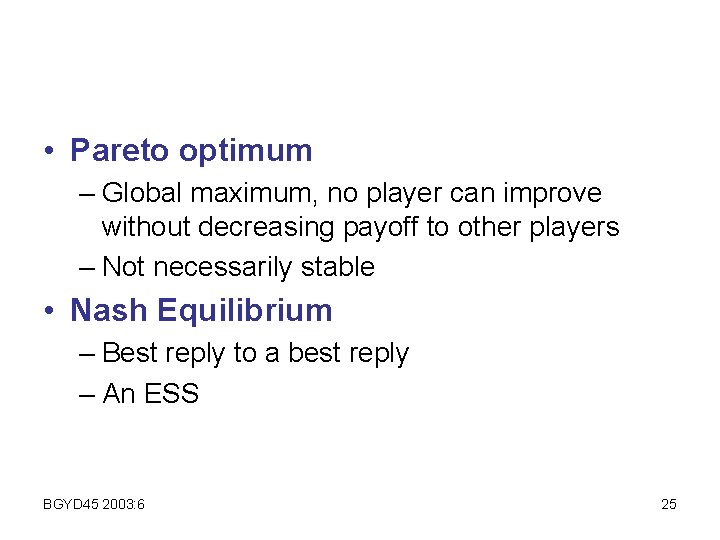 • Pareto optimum
– Global maximum, no player can improve without decreasing payoff to other players
– Not necessarily stable
• Nash Equilibrium
– Best reply to a best reply
– An ESS

BGYD45 2003:6

25